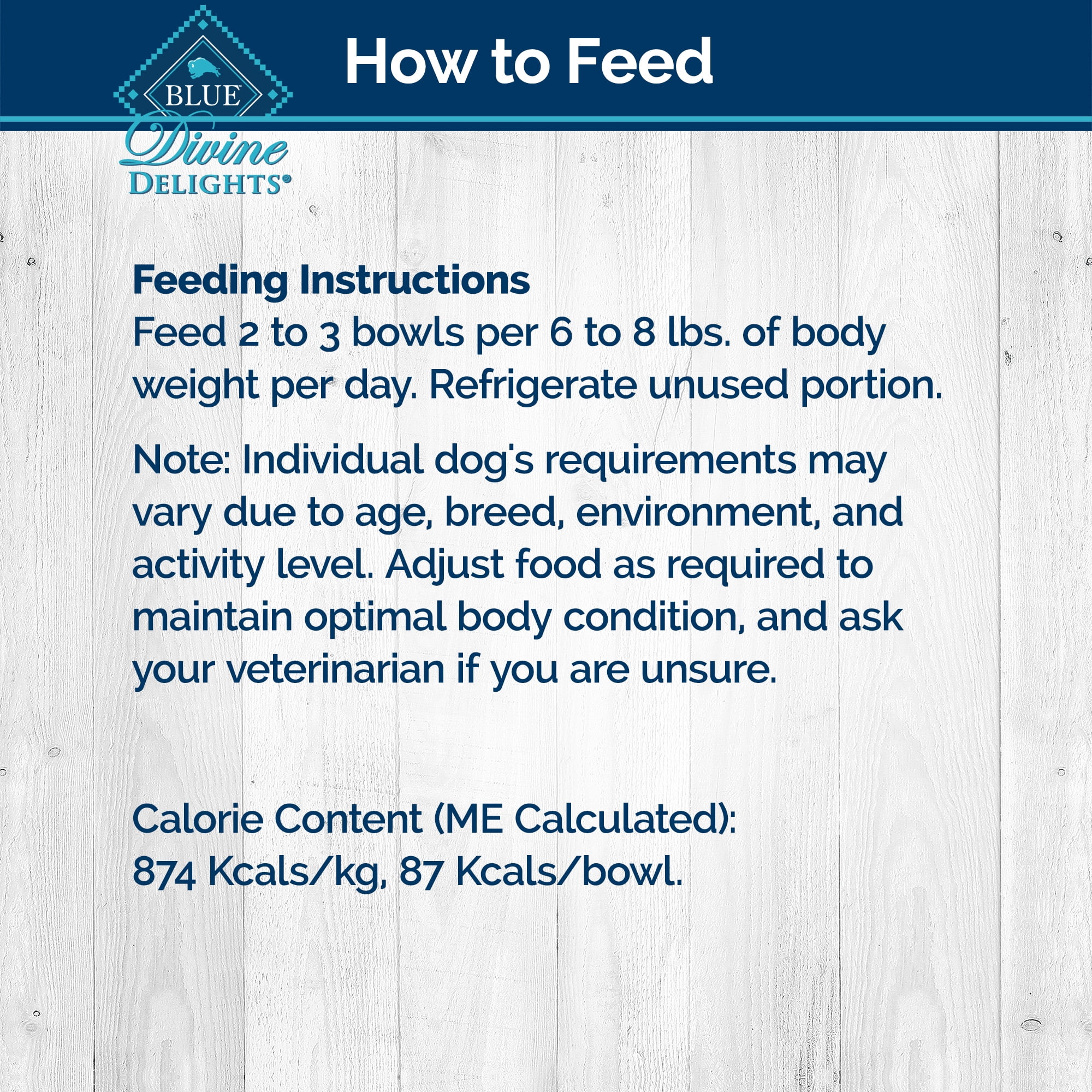 BLUE Divine DELIGHTS®

How to Feed

Feeding Instructions
Feed 2 to 3 bowls per 6 to 8 lbs. of body weight per day. Refrigerate unused portion.

Note: Individual dog's requirements may vary due to age, breed, environment, and activity level. Adjust food as required to maintain optimal body condition, and ask your veterinarian if you are unsure.

Calorie Content (ME Calculated):
874 Kcals/kg, 87 Kcals/bowl.